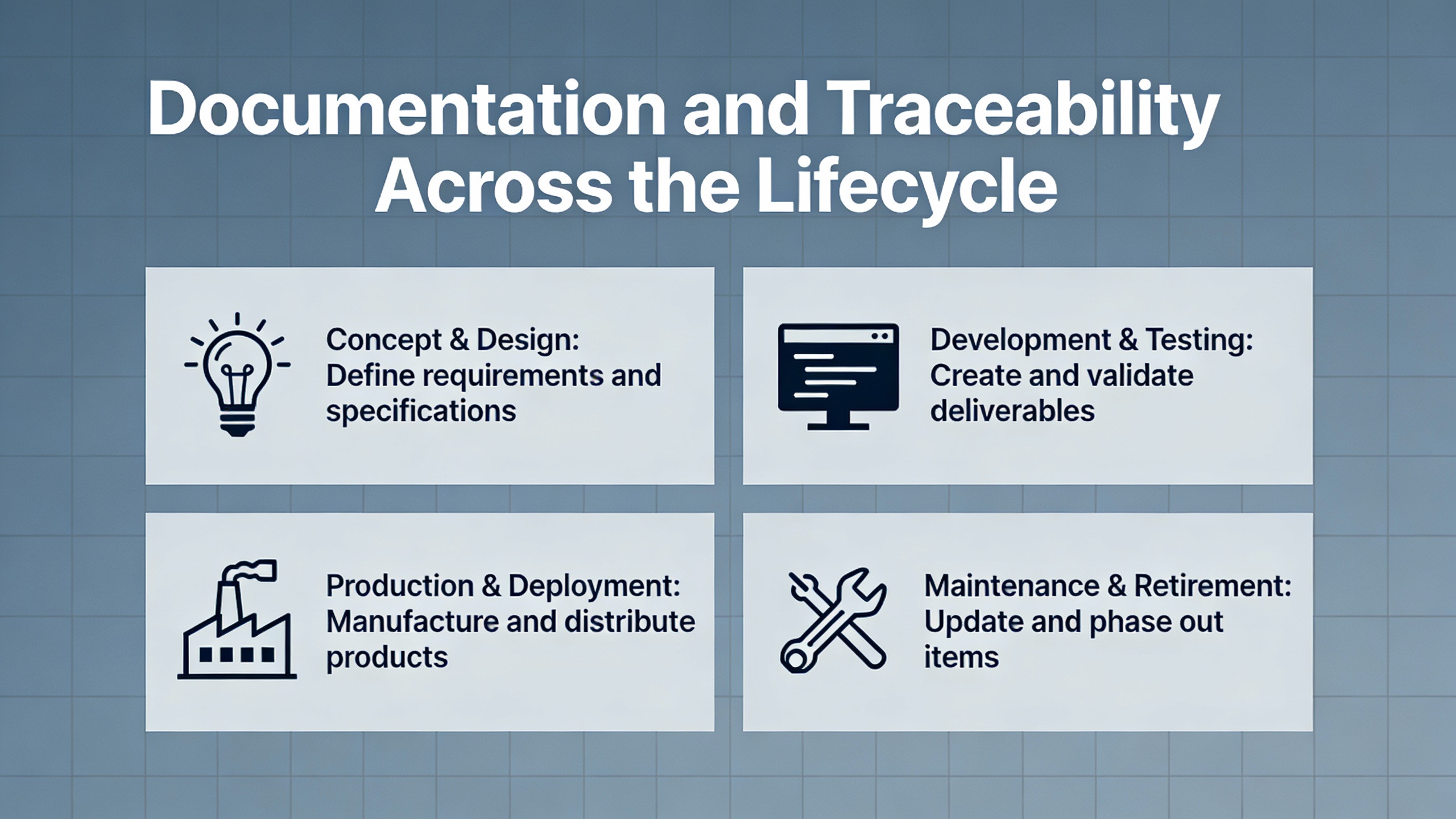 Documentation and Traceability Across the Lifecycle

Concept & Design: Define requirements and specifications

Development & Testing: Create and validate deliverables

Production & Deployment: Manufacture and distribute products

Maintenance & Retirement: Update and phase out items